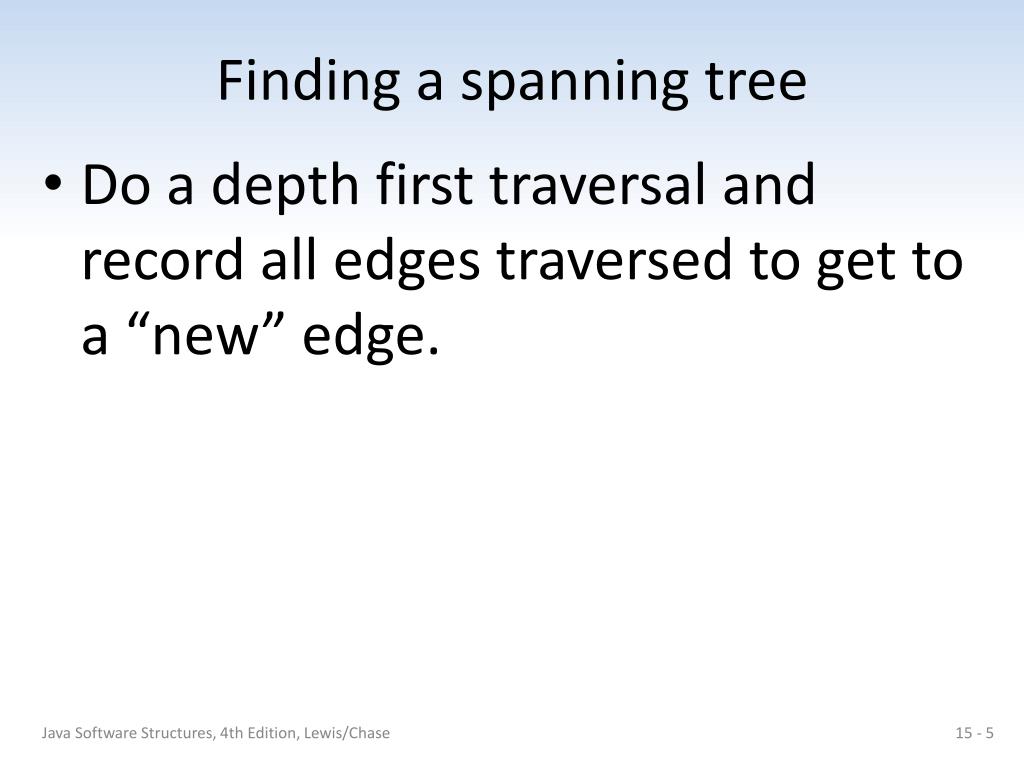 Finding a spanning tree

• Do a depth first traversal and record all edges traversed to get to a “new” edge.

Java Software Structures, 4th Edition, Lewis/Chase

15 - 5